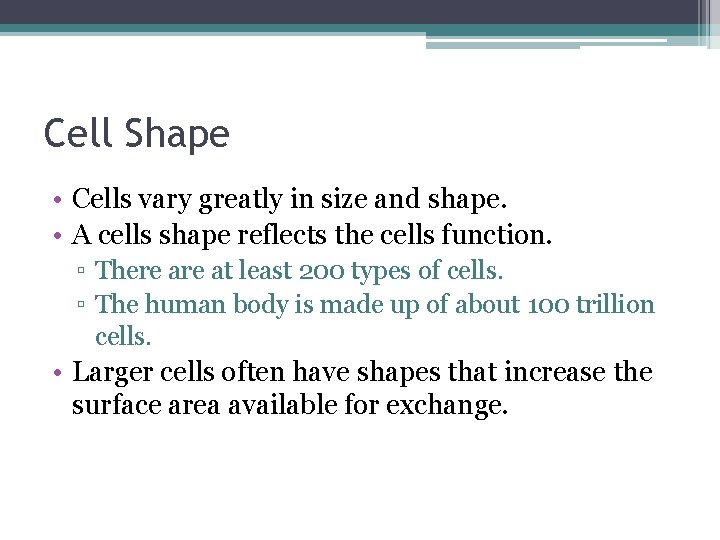 Cell Shape

• Cells vary greatly in size and shape.
• A cells shape reflects the cells function.
▫ There are at least 200 types of cells.
▫ The human body is made up of about 100 trillion cells.
• Larger cells often have shapes that increase the surface area available for exchange.